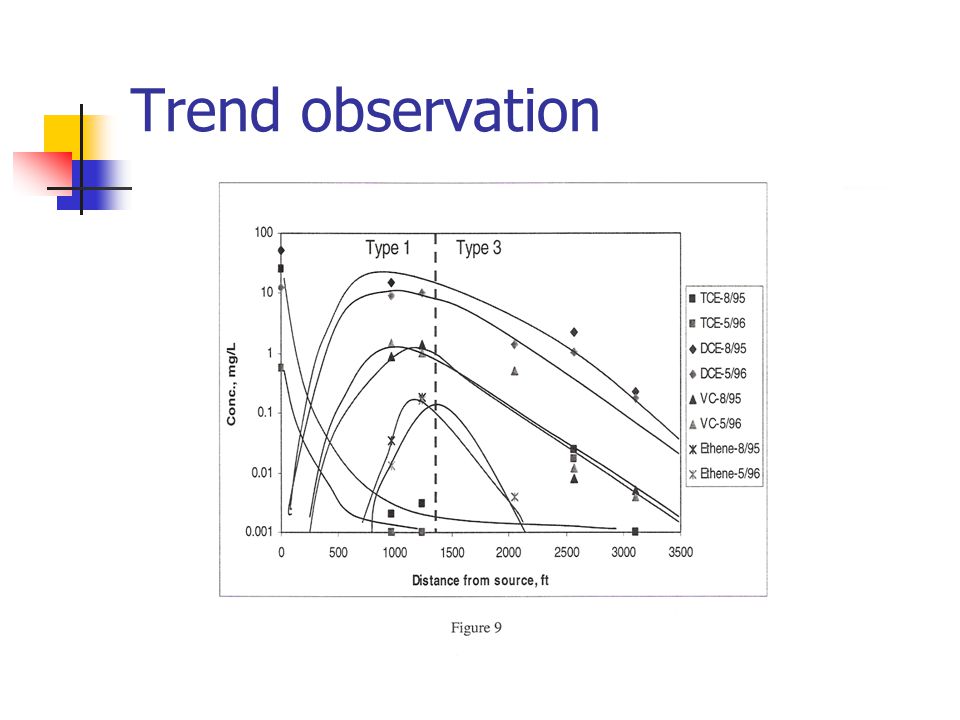 Trend observation

Type 1

Type 3

100

10

1

0.1

0.01

0.001

Conc., mg/L

0

500

1000

1500

2000

2500

3000

3500

Distance from source, ft

TCE-8/95

TCE-5/96

DCE-8/95

DCE-5/96

VC-8/95

VC-5/96

Ethene-8/95

Ethene-5/96

Figure 9